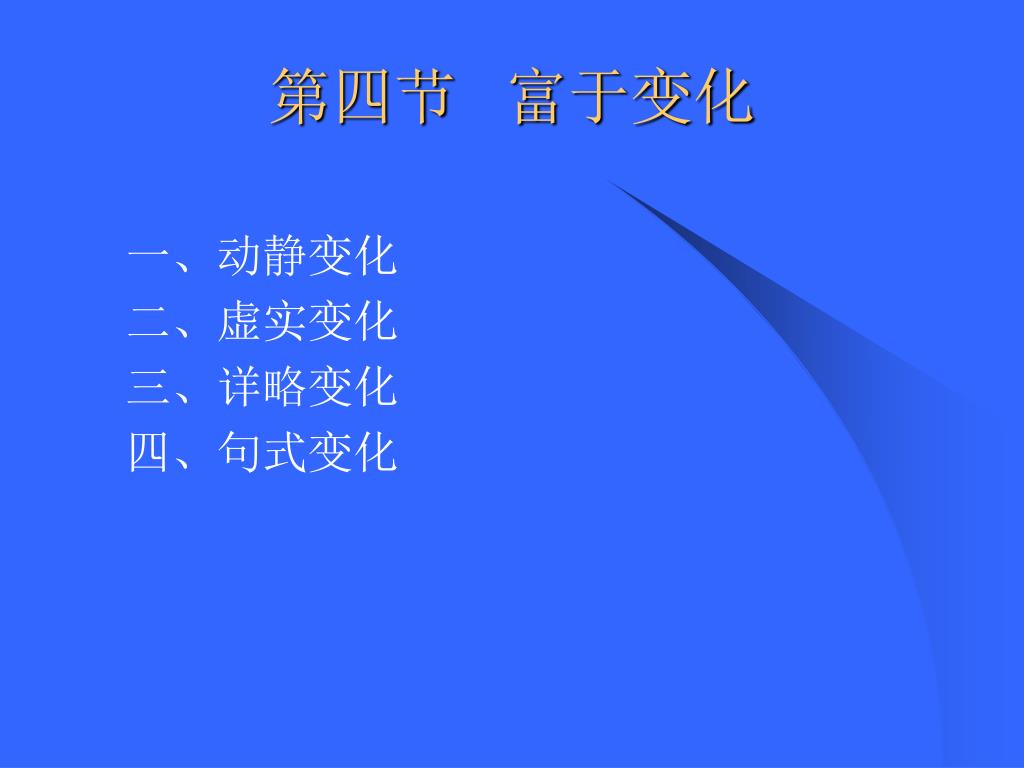 第四节　富于变化

一、动静变化
二、虚实变化
三、详略变化
四、句式变化